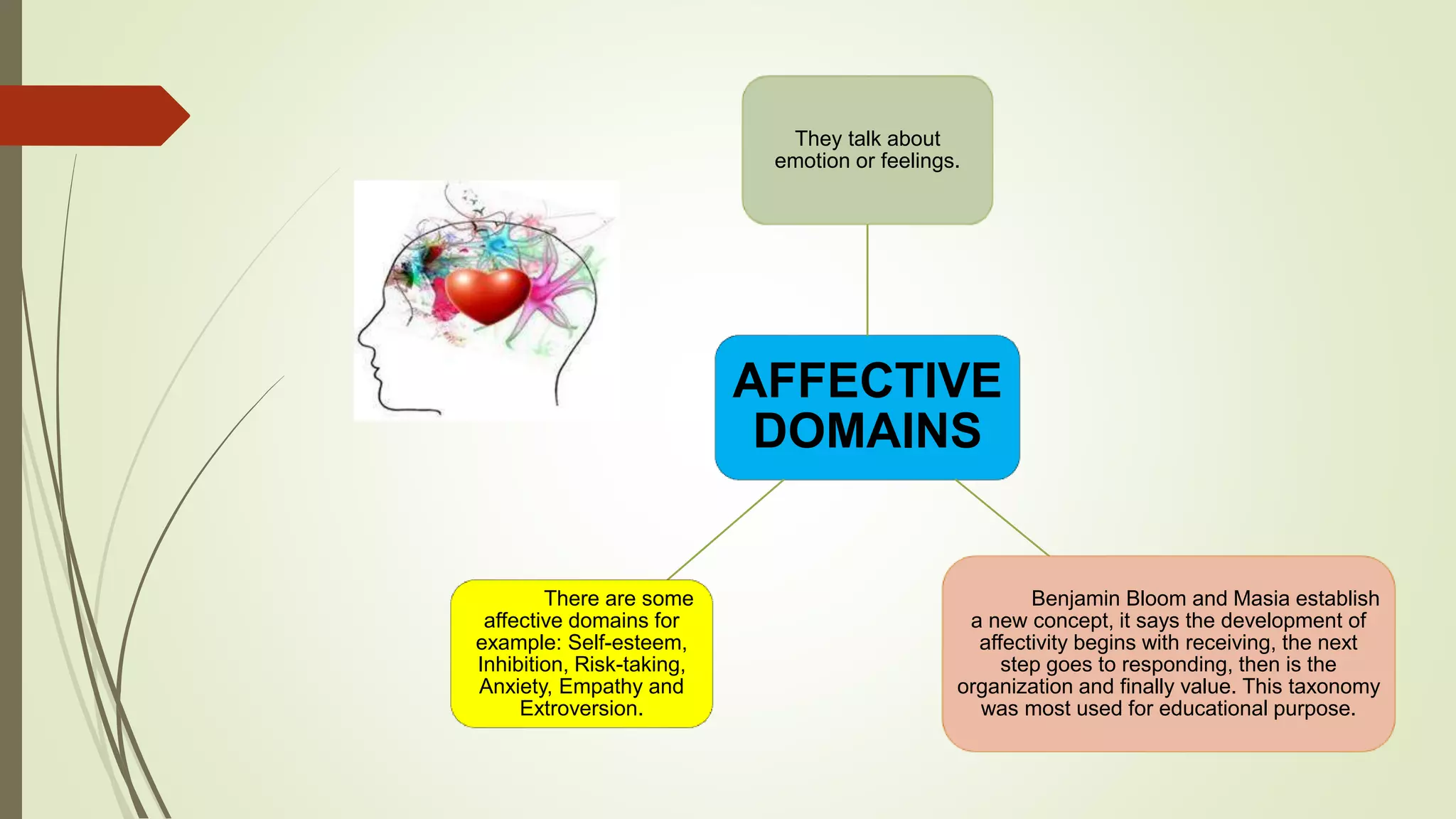 They talk about emotion or feelings.

AFFECTIVE DOMAINS

There are some affective domains for example: Self-esteem, Inhibition, Risk-taking, Anxiety, Empathy and Extroversion.

Benjamin Bloom and Masia establish a new concept, it says the development of affectivity begins with receiving, the next step goes to responding, then is the organization and finally value. This taxonomy was most used for educational purpose.